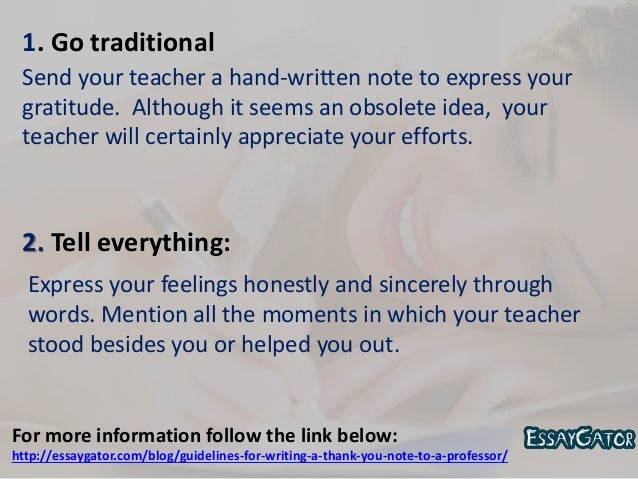 1. Go traditional

Send your teacher a hand-written note to express your gratitude. Although it seems an obsolete idea, your teacher will certainly appreciate your efforts.

2. Tell everything:

Express your feelings honestly and sincerely through words. Mention all the moments in which your teacher stood besides you or helped you out.

For more information follow the link below:
http://essaygator.com/blog/guidelines-for-writing-a-thank-you-note-to-a-professor/

ESSAYGATOR